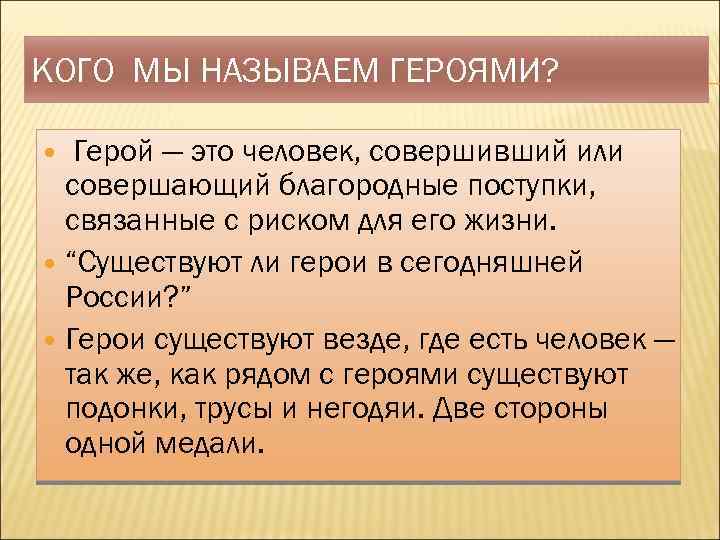 КОГО МЫ НАЗЫВАЕМ ГЕРОЯМИ?

Герой — это человек, совершивший или совершающий благородные поступки, связанные с риском для его жизни.

“Существуют ли герои в сегодняшней России?”

Герои существуют везде, где есть человек — так же, как рядом с героями существуют подонки, трусы и негодяи. Две стороны одной медали.